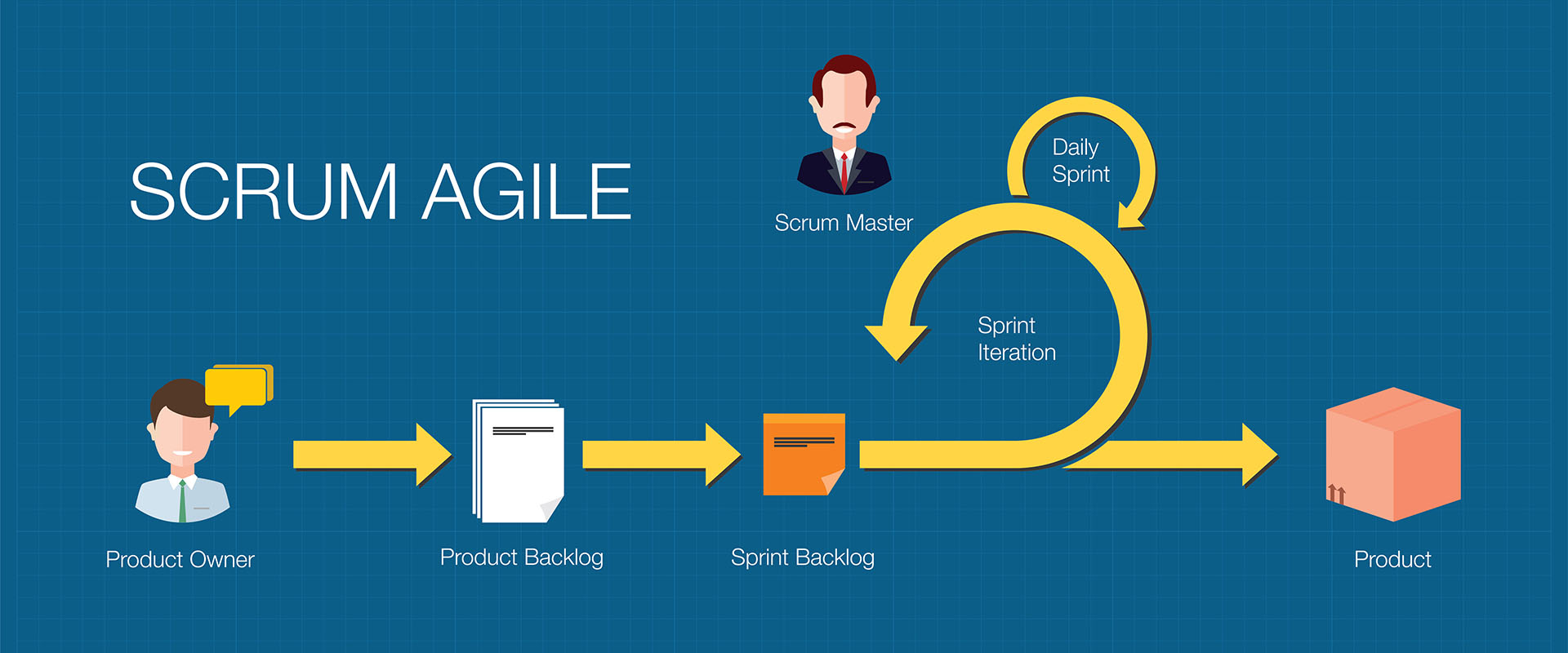 SCRUM AGILE

Scrum Master

Daily Sprint

Sprint Iteration

Product Owner

Product Backlog

Sprint Backlog

Product